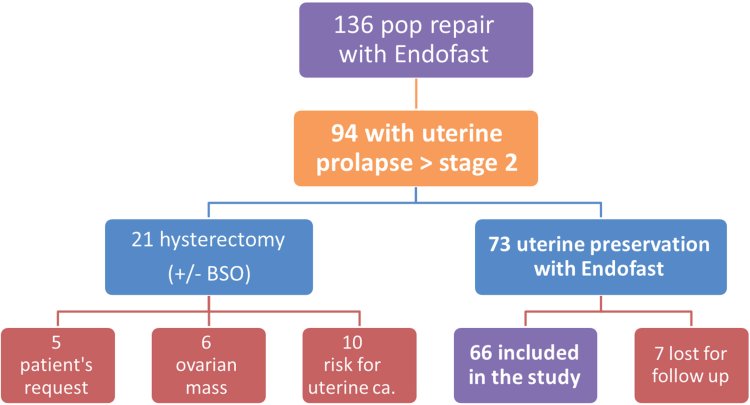 136 pop repair with Endofast

94 with uterine prolapse > stage 2

21 hysterectomy (+/- BSO)

73 uterine preservation with Endofast

5 patient's request

6 ovarian mass

10 risk for uterine ca.

66 included in the study

7 lost for follow up